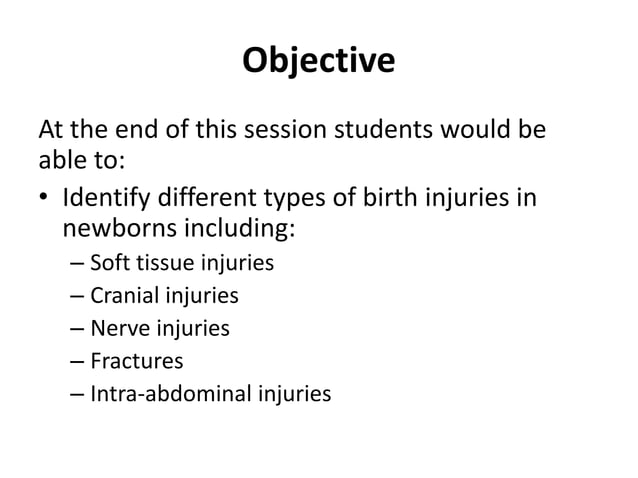 Objective

At the end of this session students would be able to:

• Identify different types of birth injuries in newborns including:
– Soft tissue injuries
– Cranial injuries
– Nerve injuries
– Fractures
– Intra-abdominal injuries